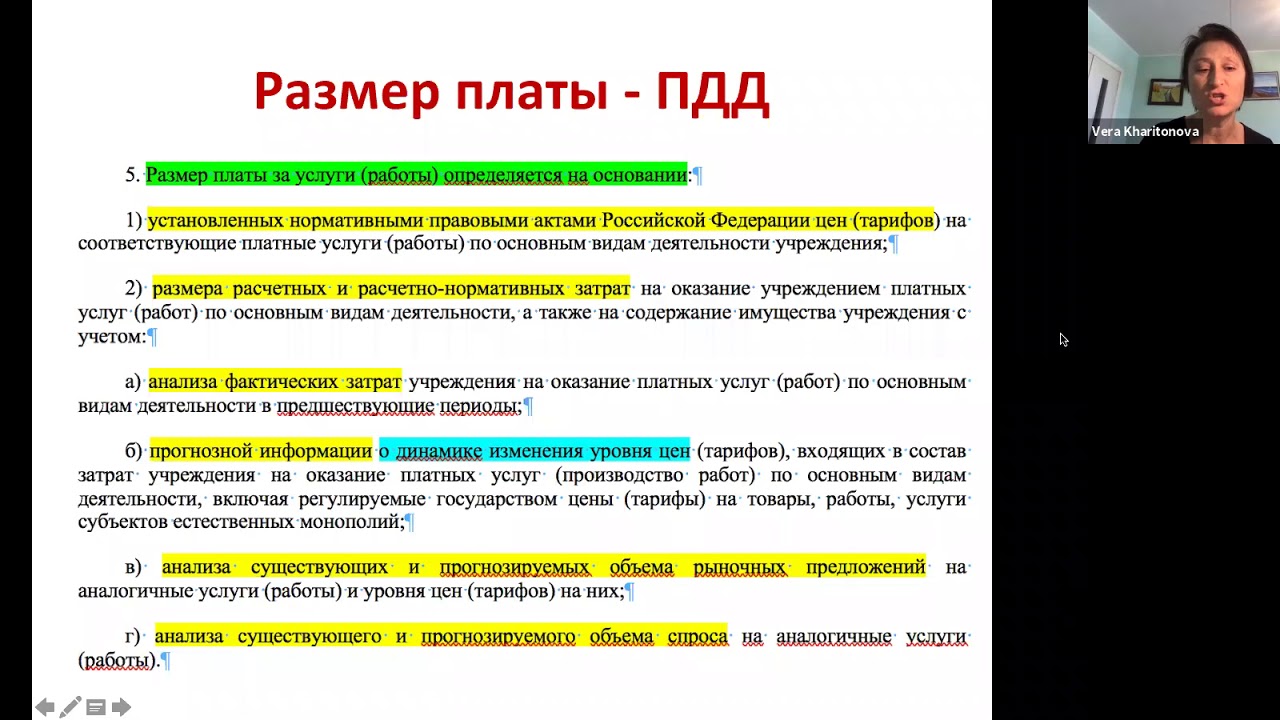 Размер платы - ПДД

5. Размер платы за услуги (работы) определяется на основании:¶

1) установленных нормативными правовыми актами Российской Федерации цен (тарифов) на соответствующие платные услуги (работы) по основным видам деятельности учреждения;¶

2) размера расчетных и расчетно-нормативных затрат на оказание учреждением платных услуг (работ) по основным видам деятельности, а также на содержание имущества учреждения с учетом:¶

а) анализа фактических затрат учреждения на оказание платных услуг (работ) по основным видам деятельности в предшествующие периоды;¶

б) прогнозной информации о динамике изменения уровня цен (тарифов), входящих в состав затрат учреждения на оказание платных услуг (производство работ) по основным видам деятельности, включая регулируемые государством цены (тарифы) на товары, работы, услуги субъектов естественных монополий;¶

в) анализа существующих и прогнозируемых объема рыночных предложений на аналогичные услуги (работы) и уровня цен (тарифов) на них;¶

г) анализа существующего и прогнозируемого объема спроса на аналогичные услуги (работы).¶

Vera Kharitonova